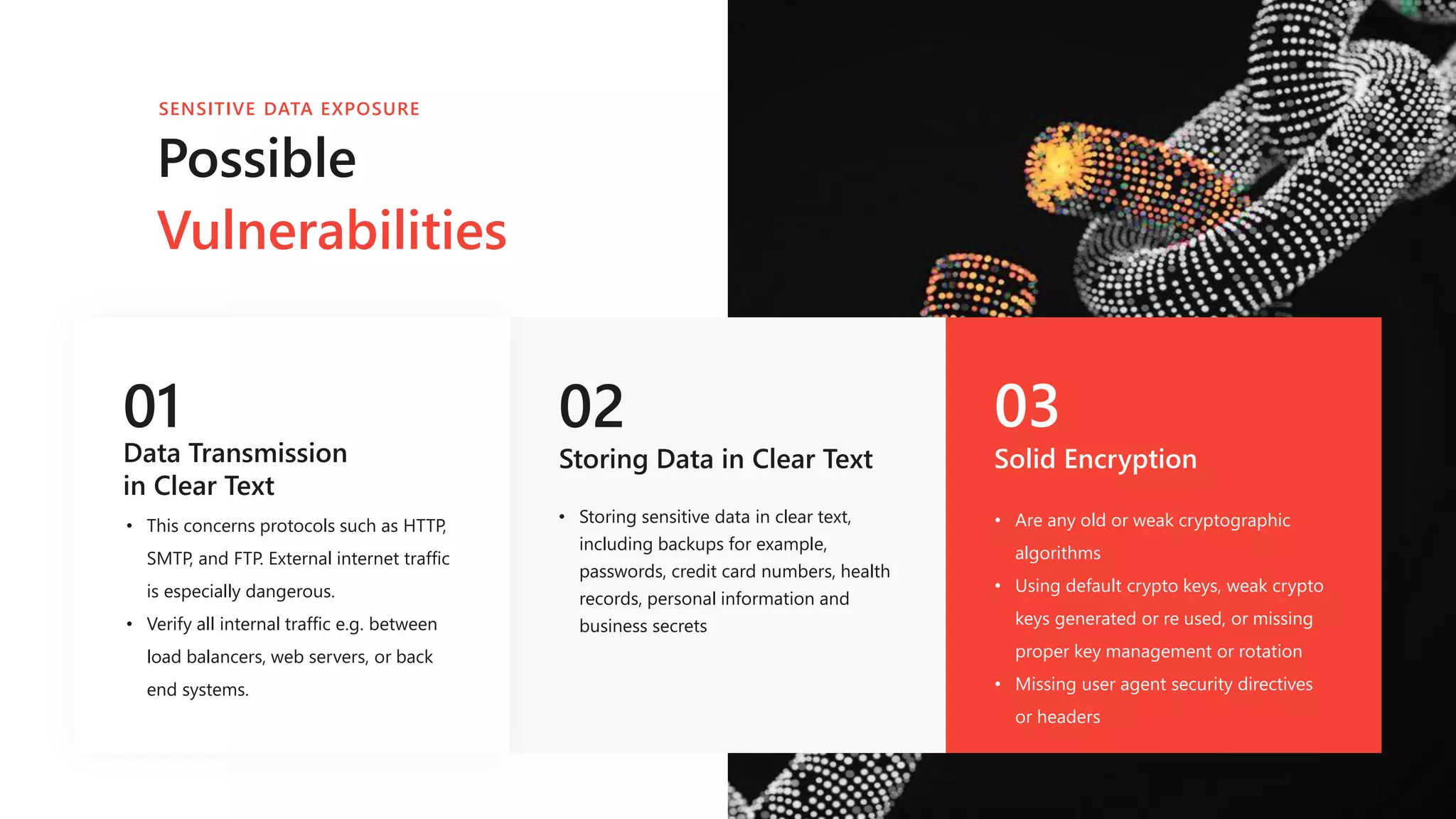 SENSITIVE DATA EXPOSURE

Possible Vulnerabilities

01
Data Transmission in Clear Text

• This concerns protocols such as HTTP, SMTP, and FTP. External internet traffic is especially dangerous.
• Verify all internal traffic e.g. between load balancers, web servers, or back end systems.

02
Storing Data in Clear Text

• Storing sensitive data in clear text, including backups for example, passwords, credit card numbers, health records, personal information and business secrets

03
Solid Encryption

• Are any old or weak cryptographic algorithms
• Using default crypto keys, weak crypto keys generated or re used, or missing proper key management or rotation
• Missing user agent security directives or headers